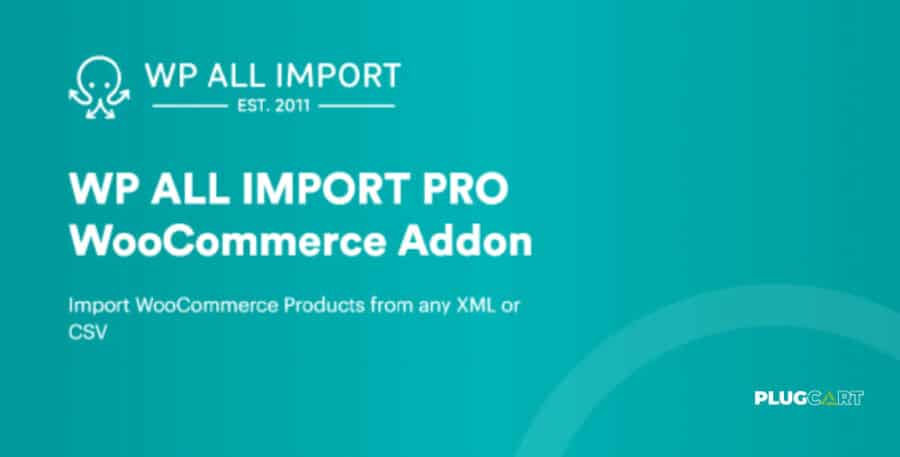 WP ALL IMPORT
EST. 2011

WP ALL IMPORT PRO
WooCommerce Addon

Import WooCommerce Products from any XML or CSV

PLUGCART